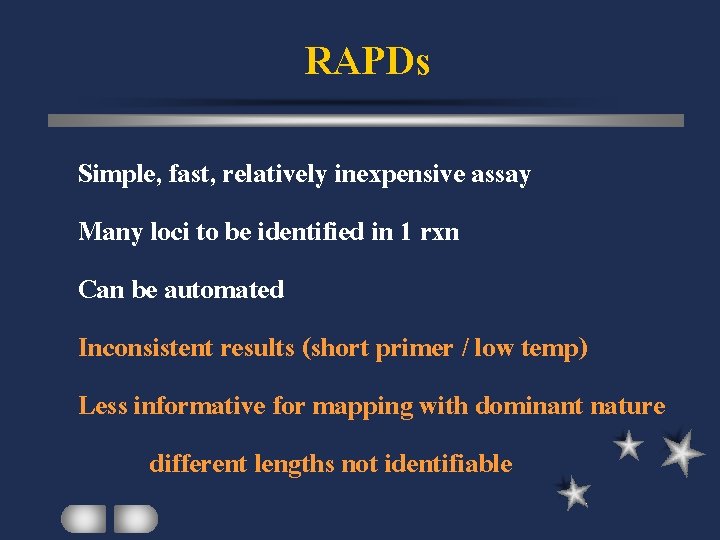 RAPDs

Simple, fast, relatively inexpensive assay

Many loci to be identified in 1 rxn

Can be automated

Inconsistent results (short primer / low temp)

Less informative for mapping with dominant nature

different lengths not identifiable